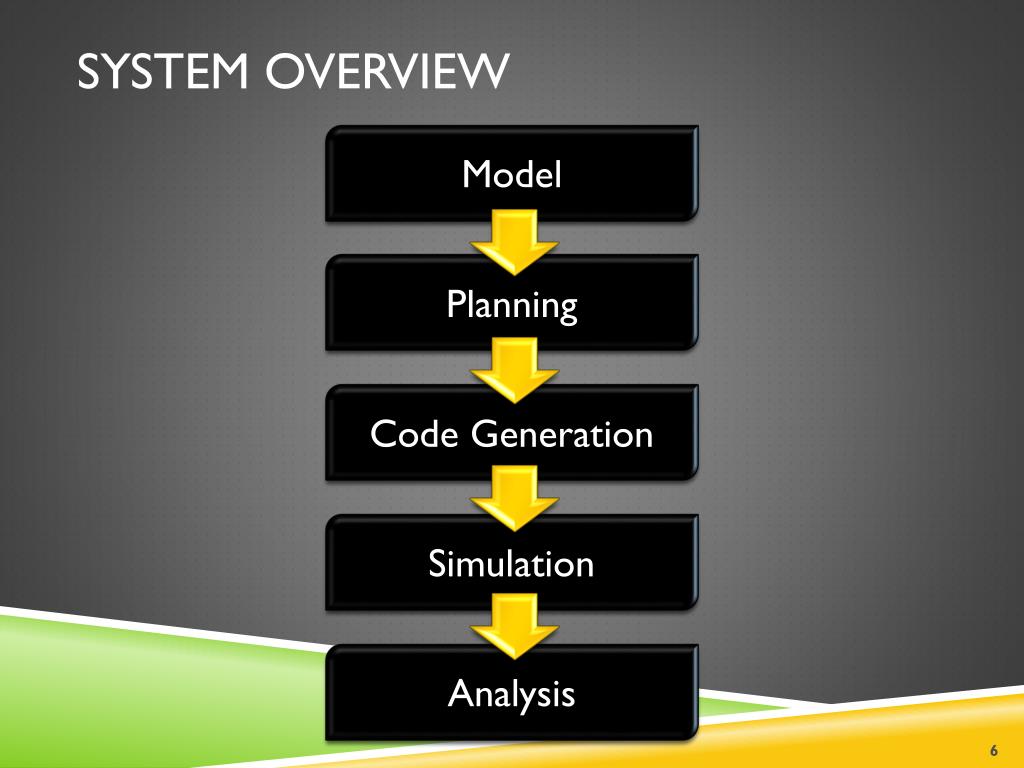 SYSTEM OVERVIEW

Model

Planning

Code Generation

Simulation

Analysis

6